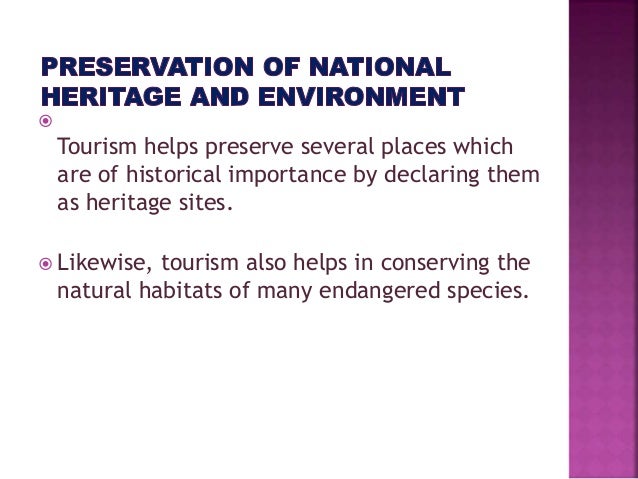 PRESERVATION OF NATIONAL HERITAGE AND ENVIRONMENT

Tourism helps preserve several places which are of historical importance by declaring them as heritage sites.

Likewise, tourism also helps in conserving the natural habitats of many endangered species.